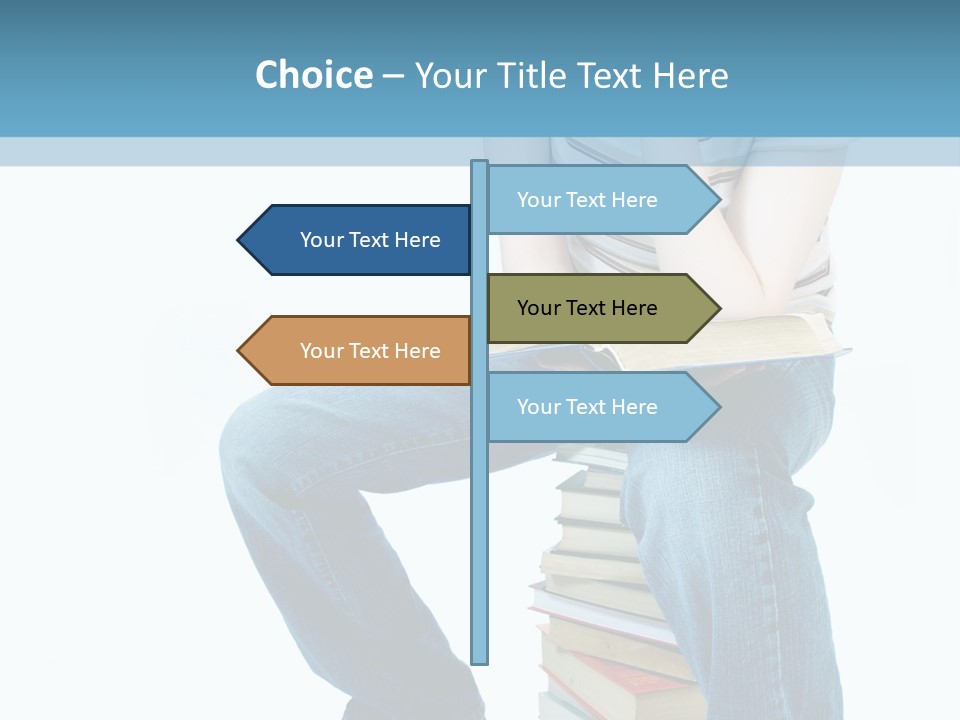 Choice – Your Title Text Here

Your Text Here

Your Text Here

Your Text Here

Your Text Here

Your Text Here